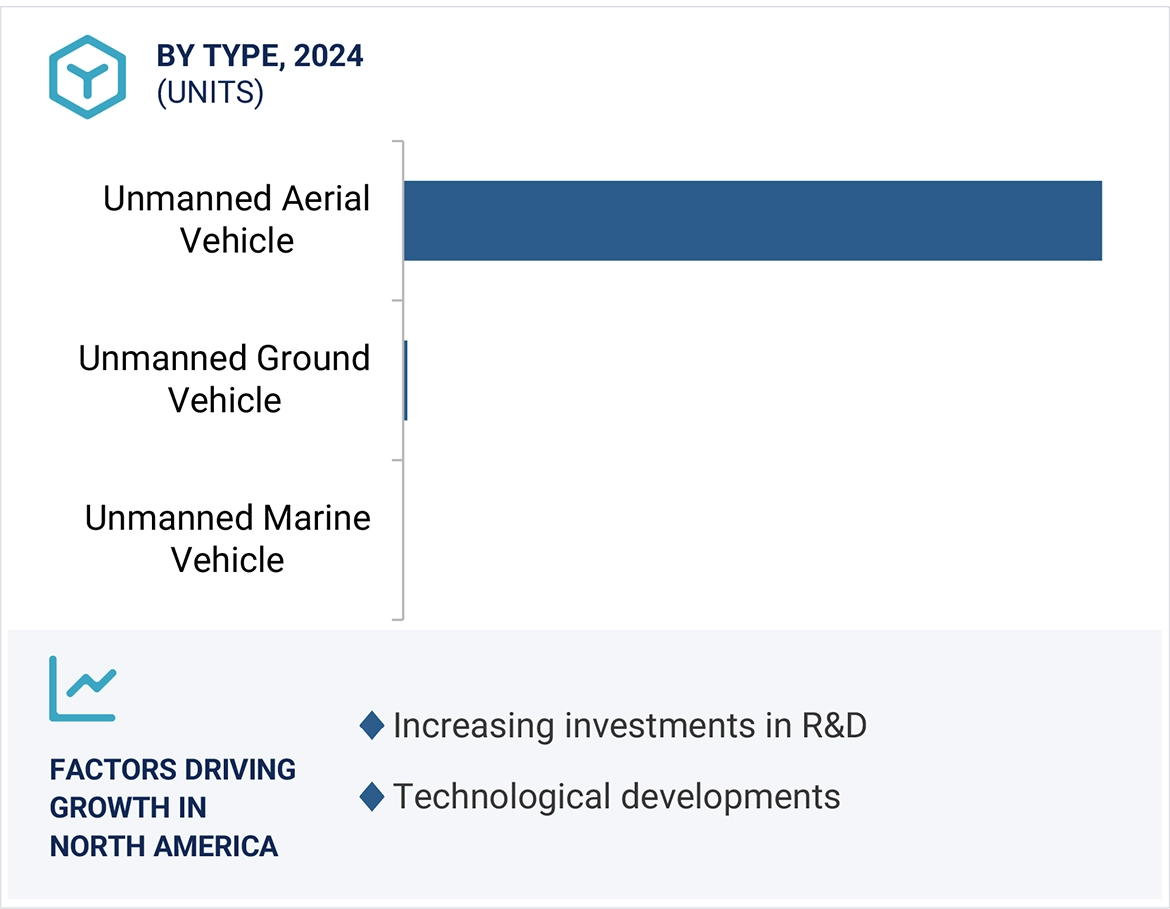 BY TYPE, 2024
(UNITS)

Unmanned Aerial Vehicle

Unmanned Ground Vehicle

Unmanned Marine Vehicle

FACTORS DRIVING GROWTH IN NORTH AMERICA

Increasing investments in R&D

Technological developments